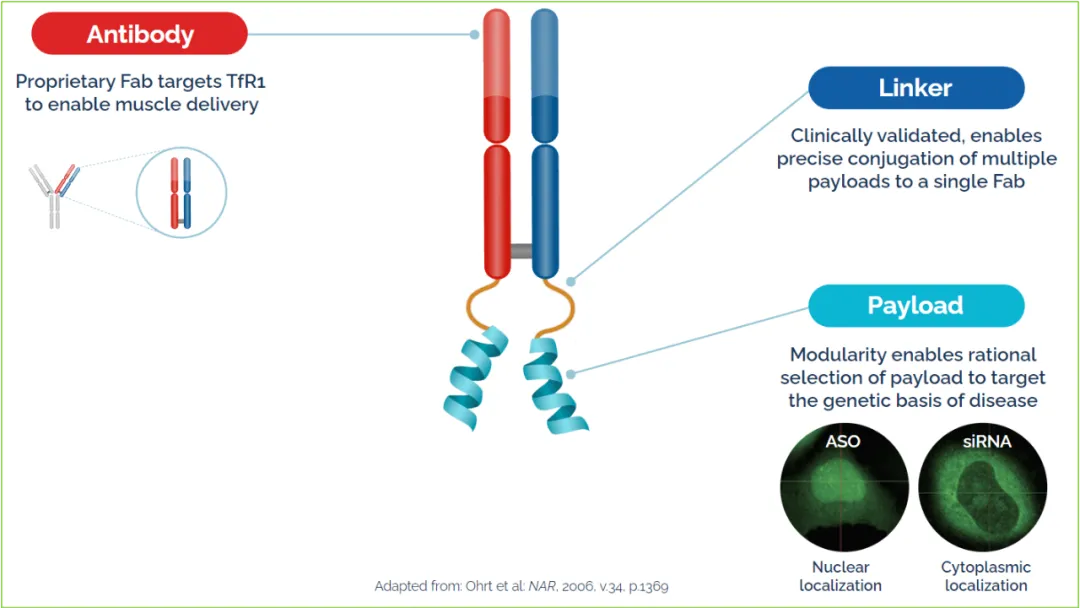 Antibody

Proprietary Fab targets TfR1 to enable muscle delivery

Linker

Clinically validated, enables precise conjugation of multiple payloads to a single Fab

Payload

Modularity enables rational selection of payload to target the genetic basis of disease

ASO

siRNA

Nuclear localization

Cytoplasmic localization

Adapted from: Ohrt et al: NAR, 2006, v.34, p.1369